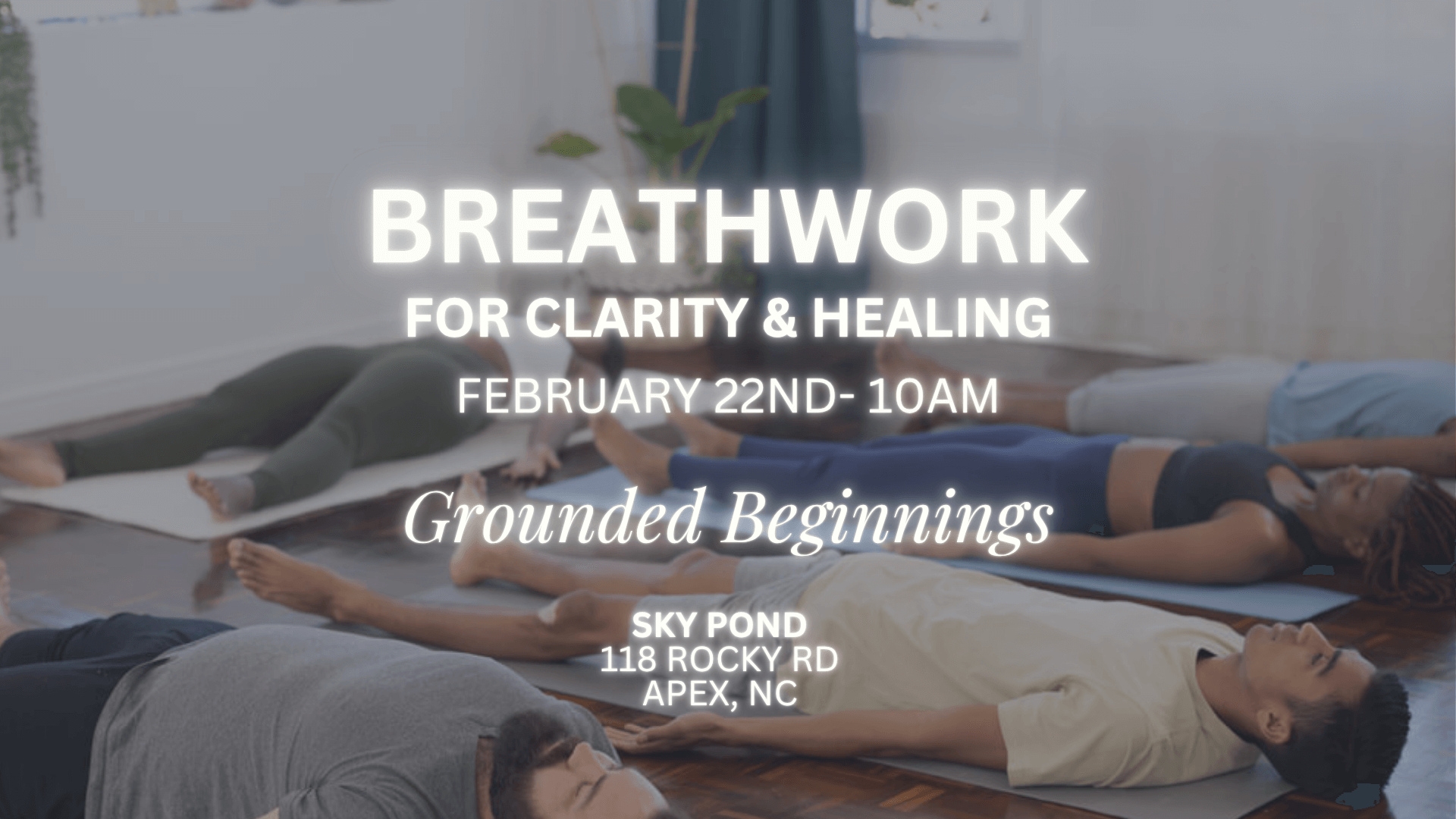 BREATHWORK
FOR CLARITY & HEALING
FEBRUARY 22ND- 10AM

Grounded Beginnings

SKY POND
118 ROCKY RD
APEX, NC